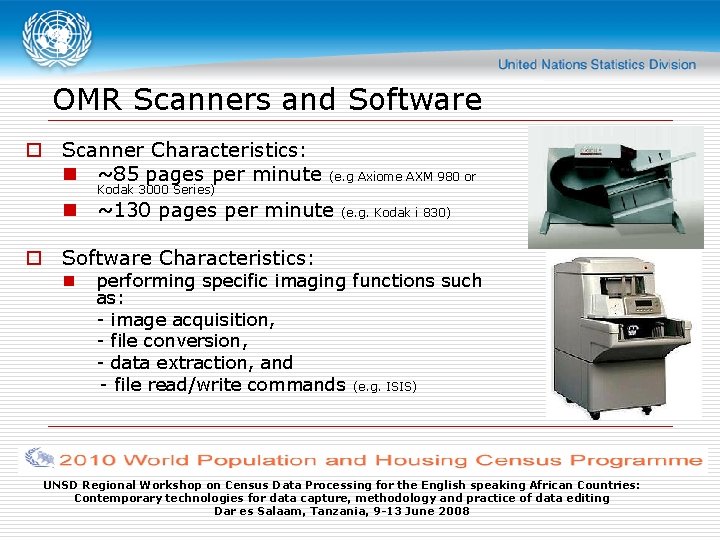 United Nations Statistics Division

OMR Scanners and Software

Scanner Characteristics:

~85 pages per minute (e.g Axiome AXM 980 or Kodak 3000 Series)

~130 pages per minute (e.g. Kodak i 830)

Software Characteristics:

performing specific imaging functions such as:

- image acquisition,
- file conversion,
- data extraction, and
- file read/write commands (e.g. ISIS)

2010 World Population and Housing Census Programme

UNSD Regional Workshop on Census Data Processing for the English speaking African Countries: Contemporary technologies for data capture, methodology and practice of data editing
Dar es Salaam, Tanzania, 9-13 June 2008